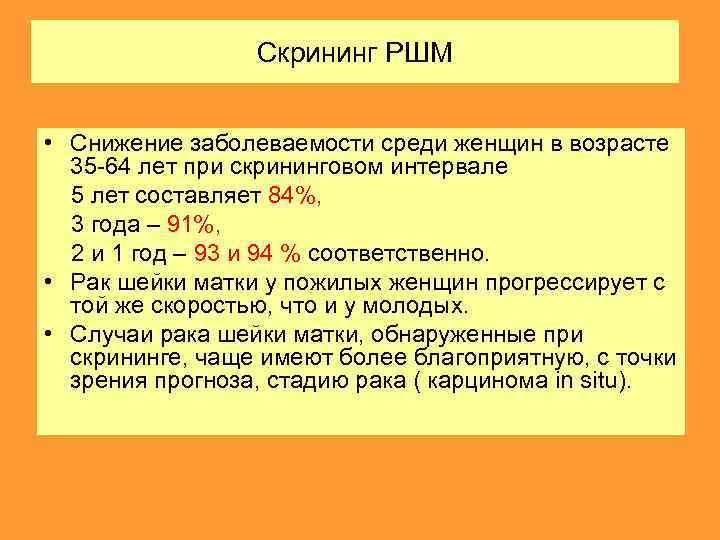 Скрининг РШМ

• Снижение заболеваемости среди женщин в возрасте 35-64 лет при скрининговом интервале
5 лет составляет 84%,
3 года – 91%,
2 и 1 год – 93 и 94 % соответственно.
• Рак шейки матки у пожилых женщин прогрессирует с той же скоростью, что и у молодых.
• Случаи рака шейки матки, обнаруженные при скрининге, чаще имеют более благоприятную, с точки зрения прогноза, стадию рака ( карцинома in situ).